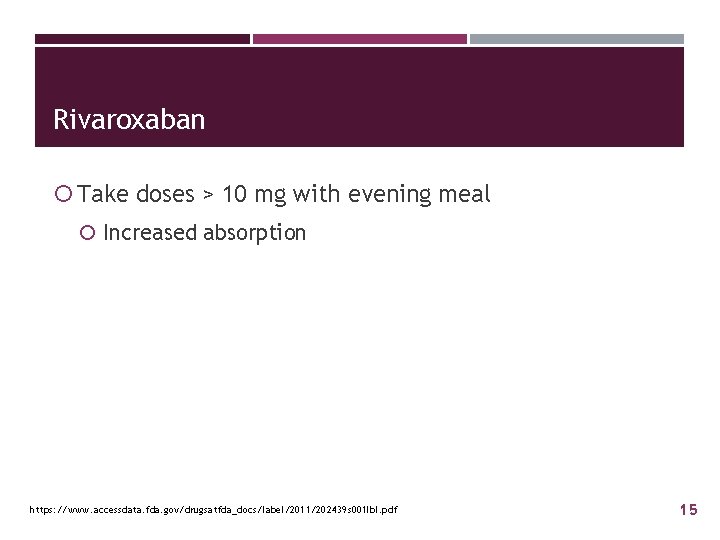 Rivaroxaban

Take doses > 10 mg with evening meal

Increased absorption

https://www.accessdata.fda.gov/drugsatfda_docs/label/2011/202439s001lbl.pdf

15